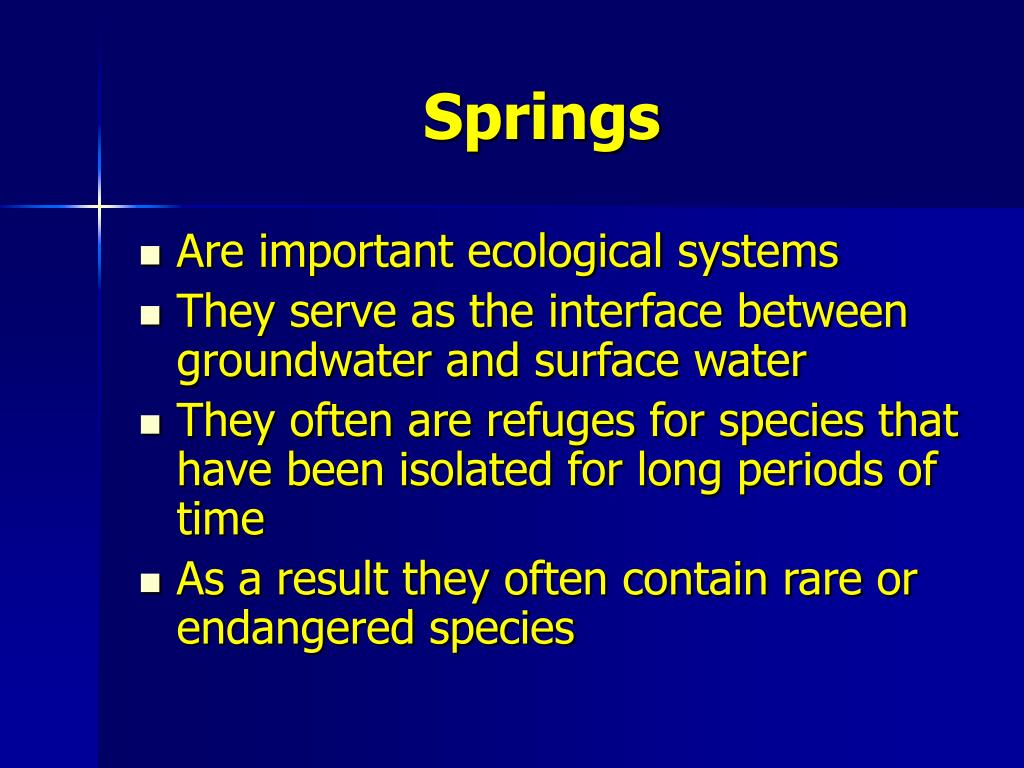 Springs

- Are important ecological systems
- They serve as the interface between groundwater and surface water
- They often are refuges for species that have been isolated for long periods of time
- As a result they often contain rare or endangered species